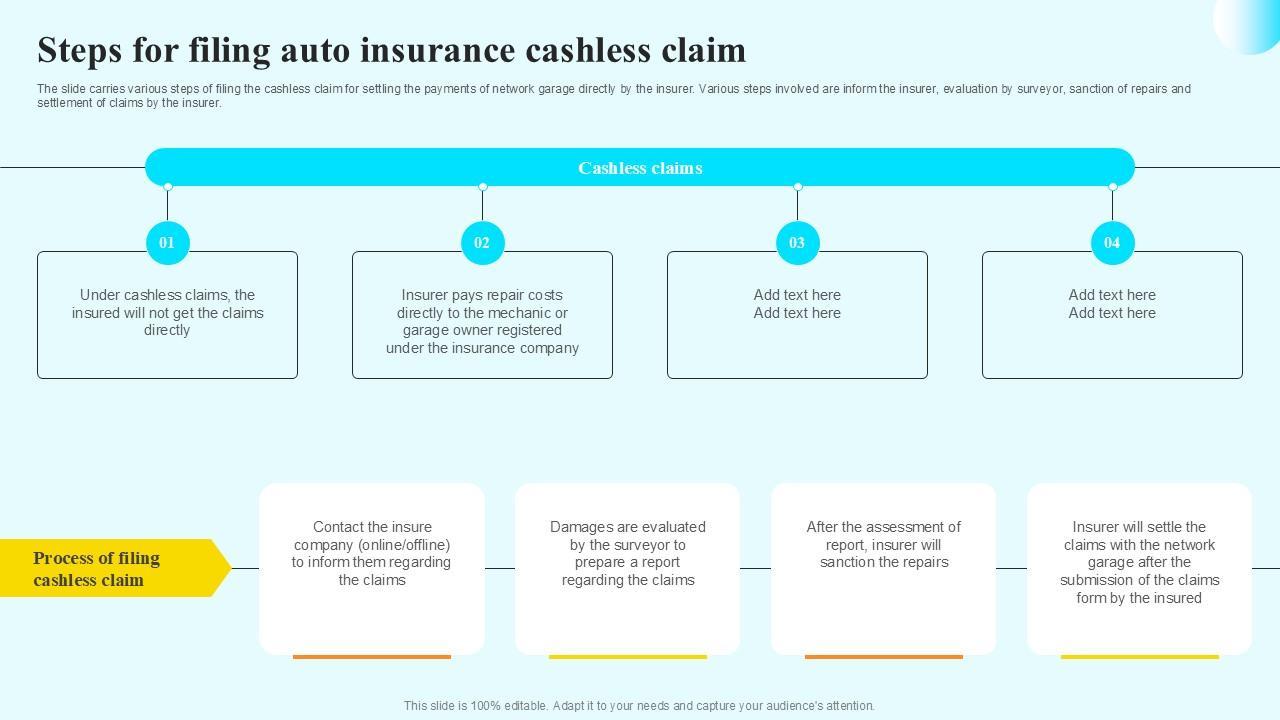 Steps for filing auto insurance cashless claim

The slide carries various steps of filing the cashless claim for settling the payments of network garage directly by the insurer. Various steps involved are inform the insurer, evaluation by surveyor, sanction of repairs and settlement of claims by the insurer.

Cashless claims

01

Under cashless claims, the insured will not get the claims directly

02

Insurer pays repair costs directly to the mechanic or garage owner registered under the insurance company

03

Add text here
Add text here

04

Add text here
Add text here

Process of filing cashless claim

Contact the insure company (online/offline) to inform them regarding the claims

Damages are evaluated by the surveyor to prepare a report regarding the claims

After the assessment of report, insurer will sanction the repairs

Insurer will settle the claims with the network garage after the submission of the claims form by the insured

This slide is 100% editable. Adapt it to your needs and capture your audience's attention.